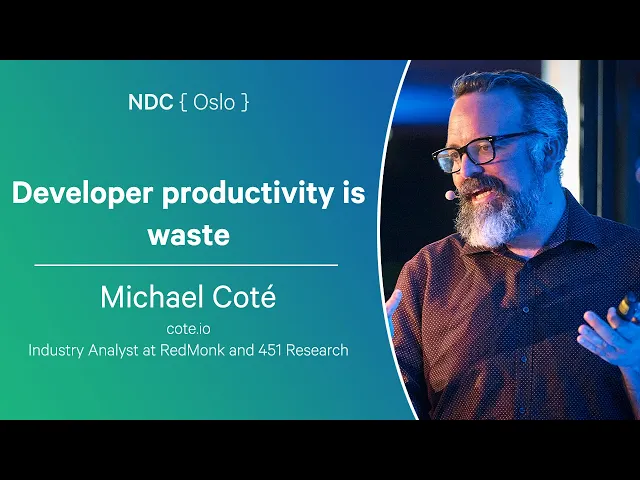 NDC { Oslo }

Developer productivity is waste

Michael Coté

cote.io
Industry Analyst at RedMonk and 451 Research